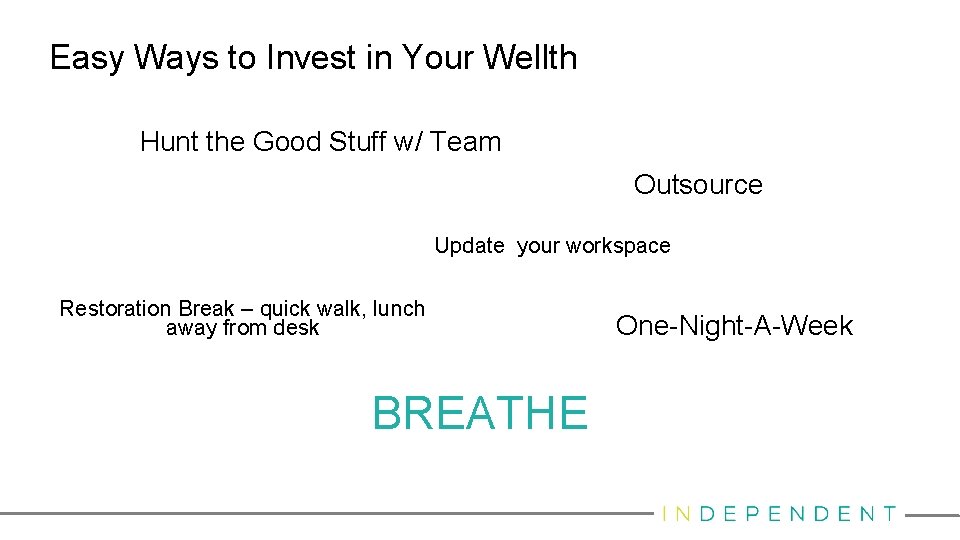 Easy Ways to Invest in Your Wellth

Hunt the Good Stuff w/ Team

Outsource

Update  your workspace

Restoration Break – quick walk, lunch away from desk

One-Night-A-Week

BREATHE

INDEPENDENT